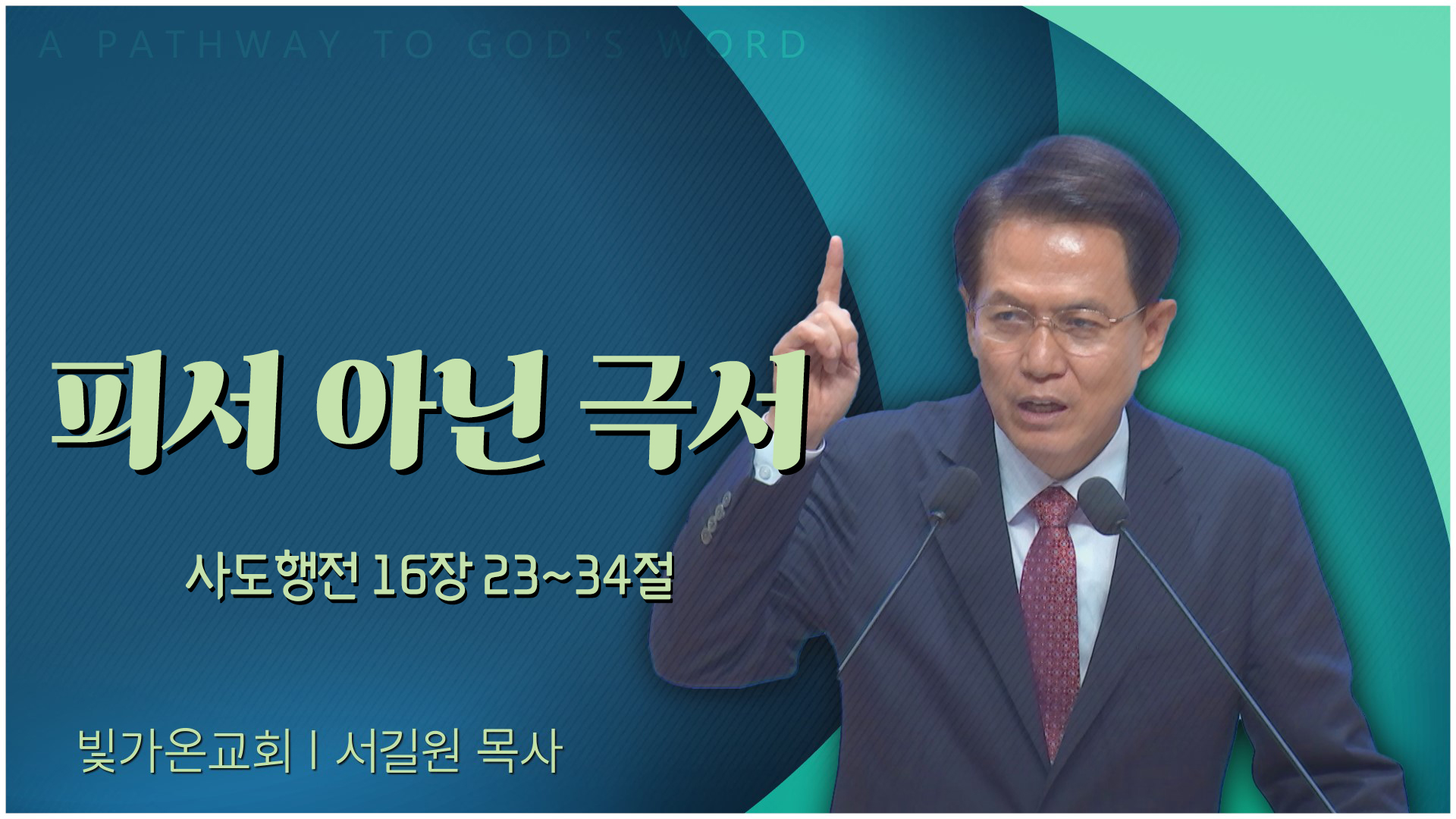 A PATHWAY TO GOD'S WORD

피서 아닌 극서

사도행전 16장 23~34절

빛가온교회 | 서길원 목사